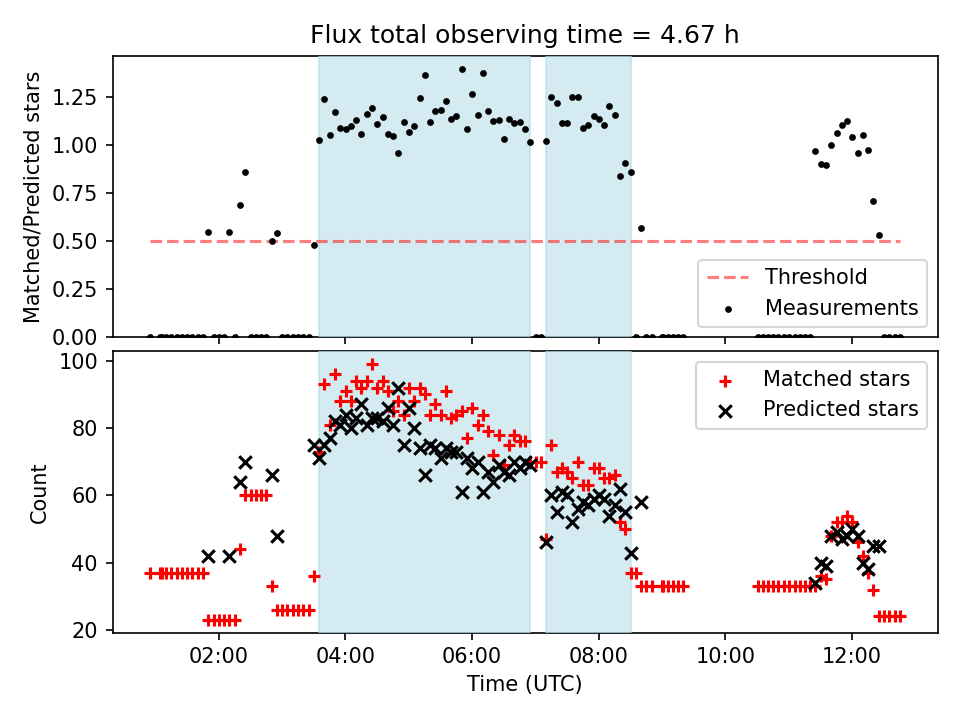 Flux total observing time = 4.67 h

Matched/Predicted stars

1.25
1.00
0.75
0.50
0.25
0.00

Threshold
Measurements

Count

100
80
60
40
20

Matched stars
Predicted stars

02:00
04:00
06:00
08:00
10:00
12:00

Time (UTC)